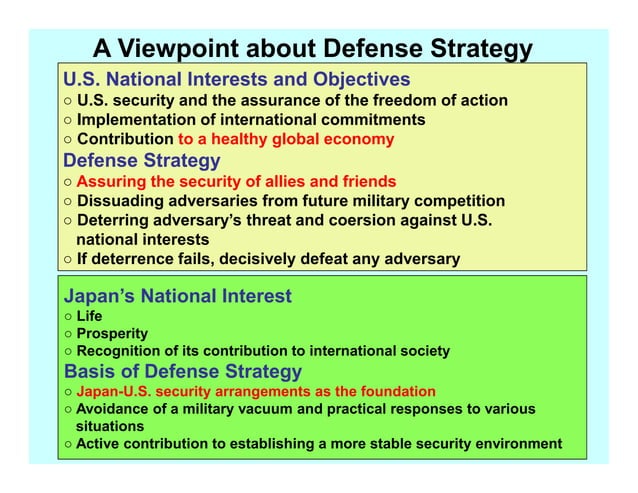 A Viewpoint about Defense Strategy

U.S. National Interests and Objectives
○ U.S. security and the assurance of the freedom of action
○ Implementation of international commitments
○ Contribution to a healthy global economy

Defense Strategy
○ Assuring the security of allies and friends
○ Dissuading adversaries from future military competition
○ Deterring adversary's threat and coercion against U.S. national interests
○ If deterrence fails, decisively defeat any adversary

Japan's National Interest
○ Life
○ Prosperity
○ Recognition of its contribution to international society

Basis of Defense Strategy
○ Japan-U.S. security arrangements as the foundation
○ Avoidance of a military vacuum and practical responses to various situations
○ Active contribution to establishing a more stable security environment